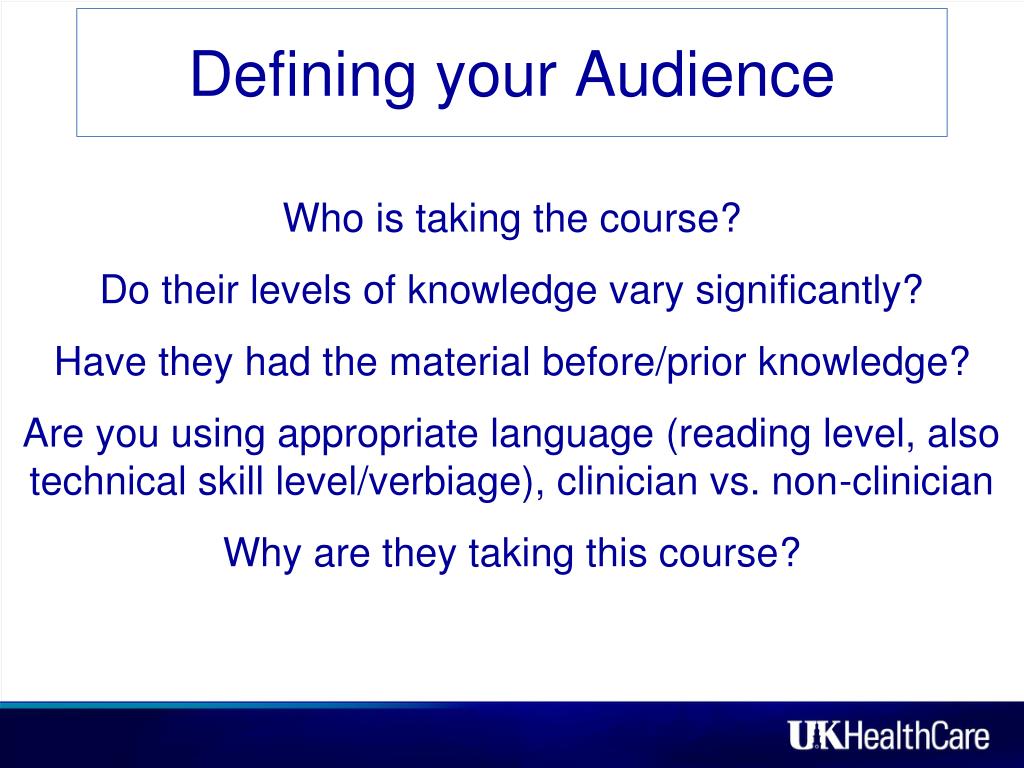 Defining your Audience

Who is taking the course?

Do their levels of knowledge vary significantly?

Have they had the material before/prior knowledge?

Are you using appropriate language (reading level, also technical skill level/verbiage), clinician vs. non-clinician

Why are they taking this course?

UKHealthCare